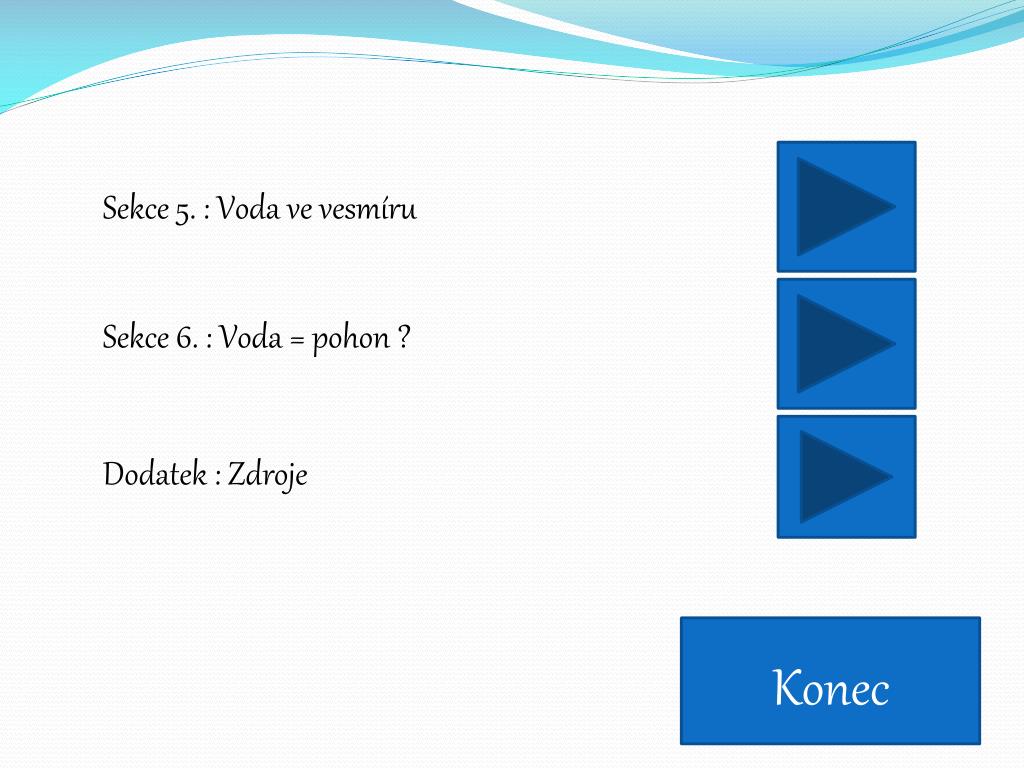 Sekce 5. : Voda ve vesmíru

Sekce 6. : Voda = pohon ?

Dodatek : Zdroje

Konec